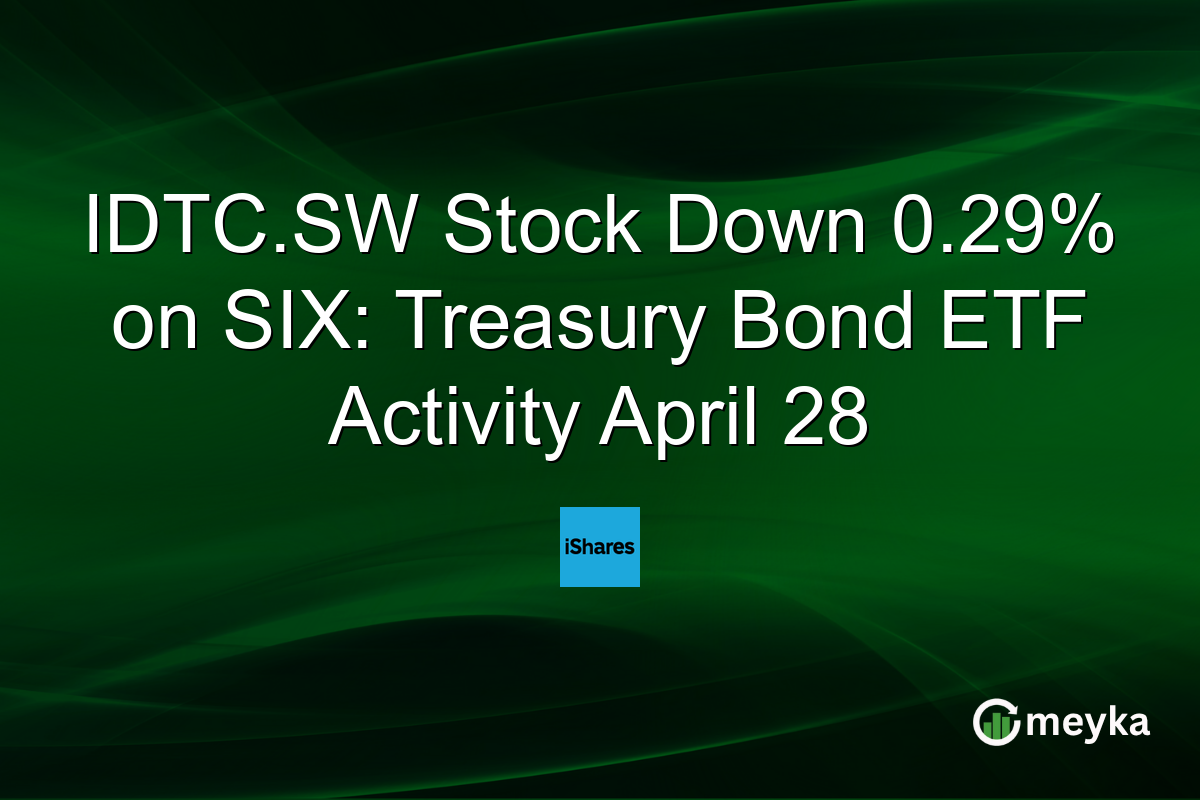 IDTC.SW Stock Down 0.29% on SIX: Treasury Bond ETF Activity April 28

iShares

meyka